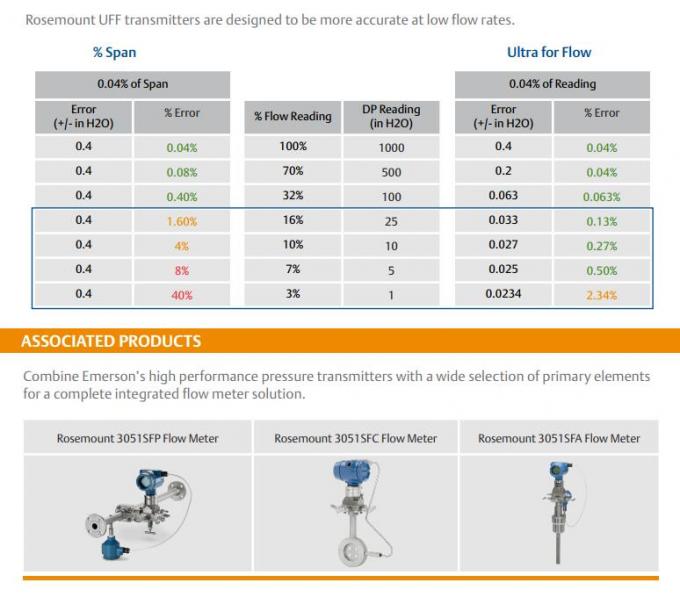 Rosemount UFF transmitters are designed to be more accurate at low flow rates.

% Span

Ultra for Flow

| 0.04% of Span | | | | 0.04% of Reading | |
|---|---|---|---|---|---|
| Error (+/- in H2O) | % Error | % Flow Reading | DP Reading (in H2O) | Error (+/- in H2O) | % Error |
| 0.4 | 0.04% | 100% | 1000 | 0.4 | 0.04% |
| 0.4 | 0.08% | 70% | 500 | 0.2 | 0.04% |
| 0.4 | 0.40% | 32% | 100 | 0.063 | 0.063% |
| 0.4 | 1.60% | 16% | 25 | 0.033 | 0.13% |
| 0.4 | 4% | 10% | 10 | 0.027 | 0.27% |
| 0.4 | 8% | 7% | 5 | 0.025 | 0.50% |
| 0.4 | 40% | 3% | 1 | 0.0234 | 2.34% |

ASSOCIATED PRODUCTS

Combine Emerson's high performance pressure transmitters with a wide selection of primary elements for a complete integrated flow meter solution.

| Rosemount 3051SFP Flow Meter | Rosemount 3051SFC Flow Meter | Rosemount 3051SFA Flow Meter |
|---|---|---|